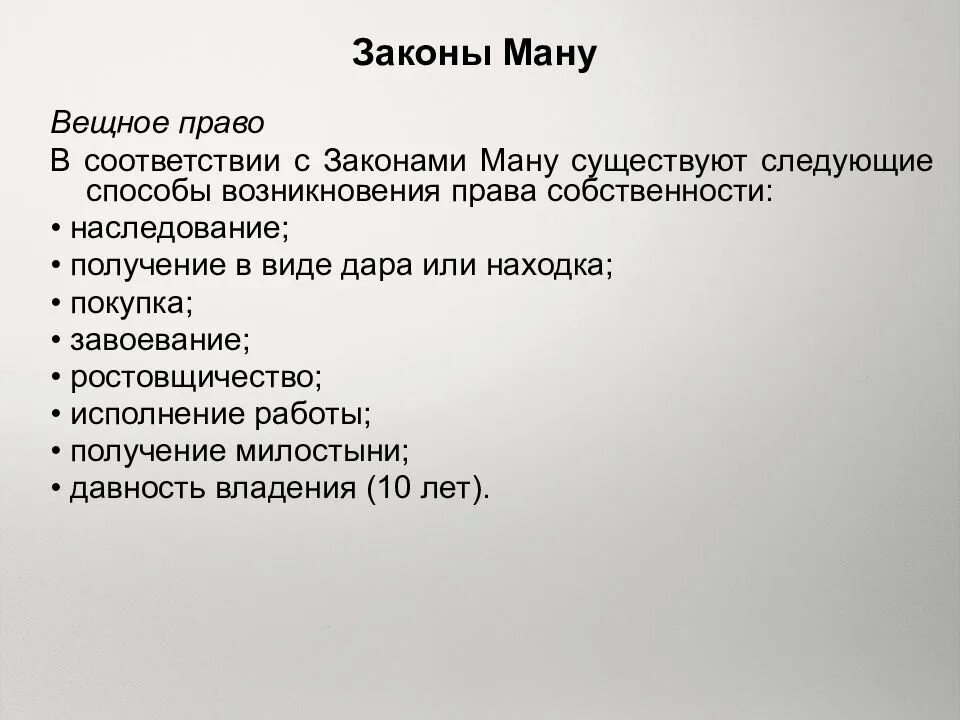 Законы Ману

Вещное право

В соответствии с Законами Ману существуют следующие способы возникновения права собственности:

• наследование;

• получение в виде дара или находка;

• покупка;

• завоевание;

• ростовщичество;

• исполнение работы;

• получение милостыни;

• давность владения (10 лет).